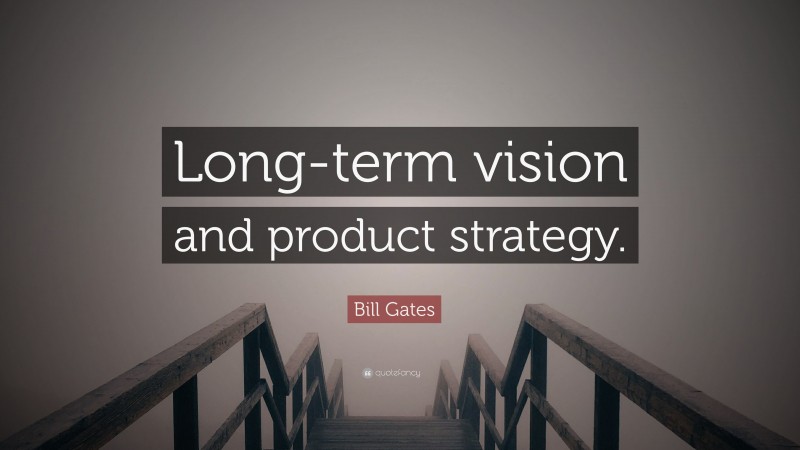 Long-term vision and product strategy.

Bill Gates

quotefancy